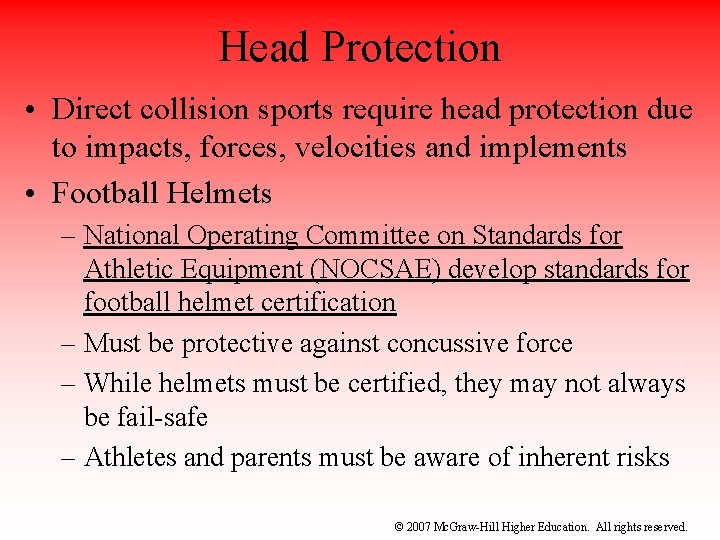 Head Protection

• Direct collision sports require head protection due to impacts, forces, velocities and implements

• Football Helmets
– National Operating Committee on Standards for Athletic Equipment (NOCSAE) develop standards for football helmet certification
– Must be protective against concussive force
– While helmets must be certified, they may not always be fail-safe
– Athletes and parents must be aware of inherent risks

© 2007 McGraw-Hill Higher Education. All rights reserved.